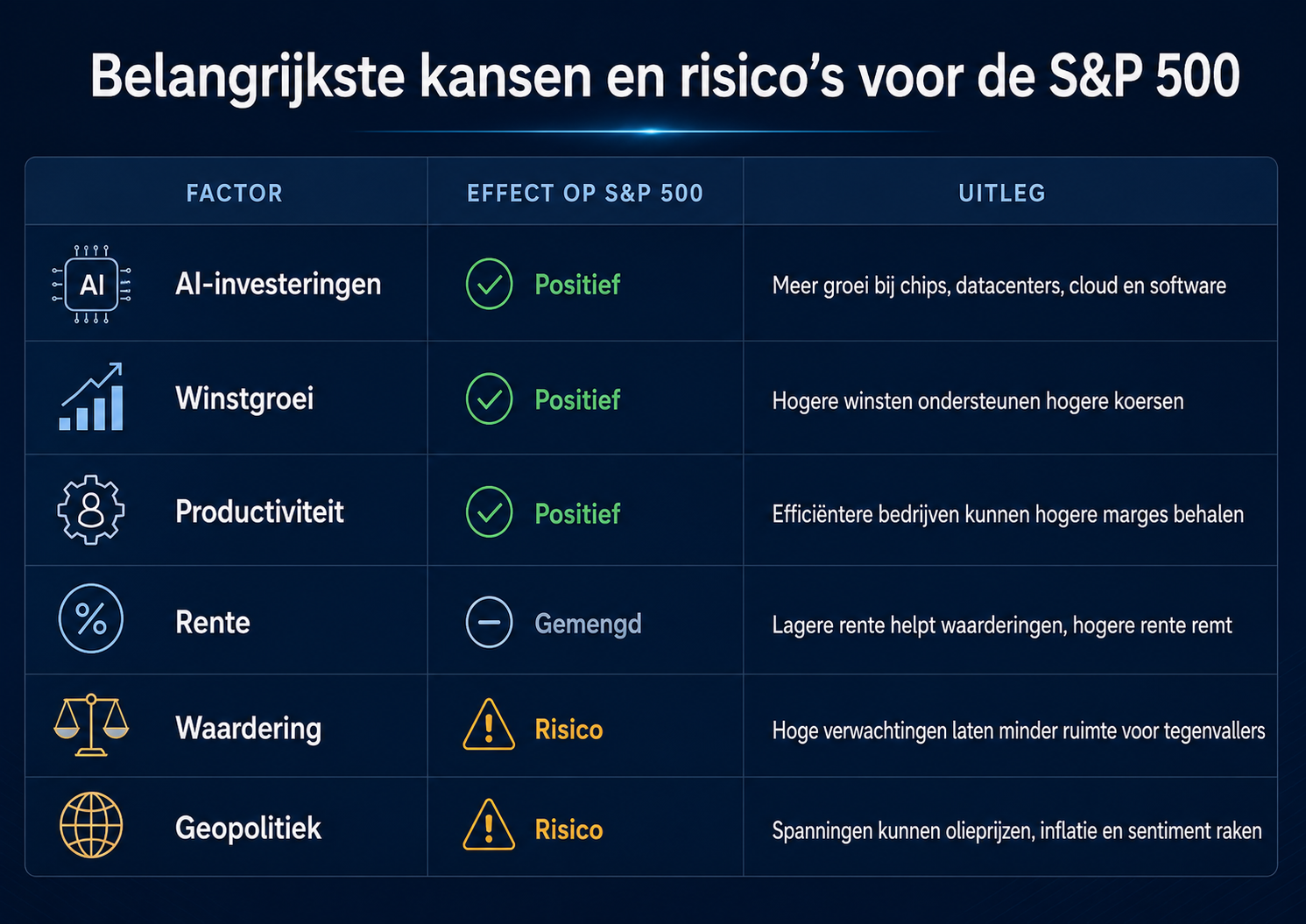 Belangrijkste kansen en risico's voor de S&P 500

| FACTOR | EFFECT OP S&P 500 | UITLEG |
|---|---|---|
| AI AI-investeringen | Positief | Meer groei bij chips, datacenters, cloud en software |
| Winstgroei | Positief | Hogere winsten ondersteunen hogere koersen |
| Productiviteit | Positief | Efficiëntere bedrijven kunnen hogere marges behalen |
| % Rente | Gemengd | Lagere rente helpt waarderingen, hogere rente remt |
| Waardering | Risico | Hoge verwachtingen laten minder ruimte voor tegenvallers |
| Geopolitiek | Risico | Spanningen kunnen olieprijzen, inflatie en sentiment raken |